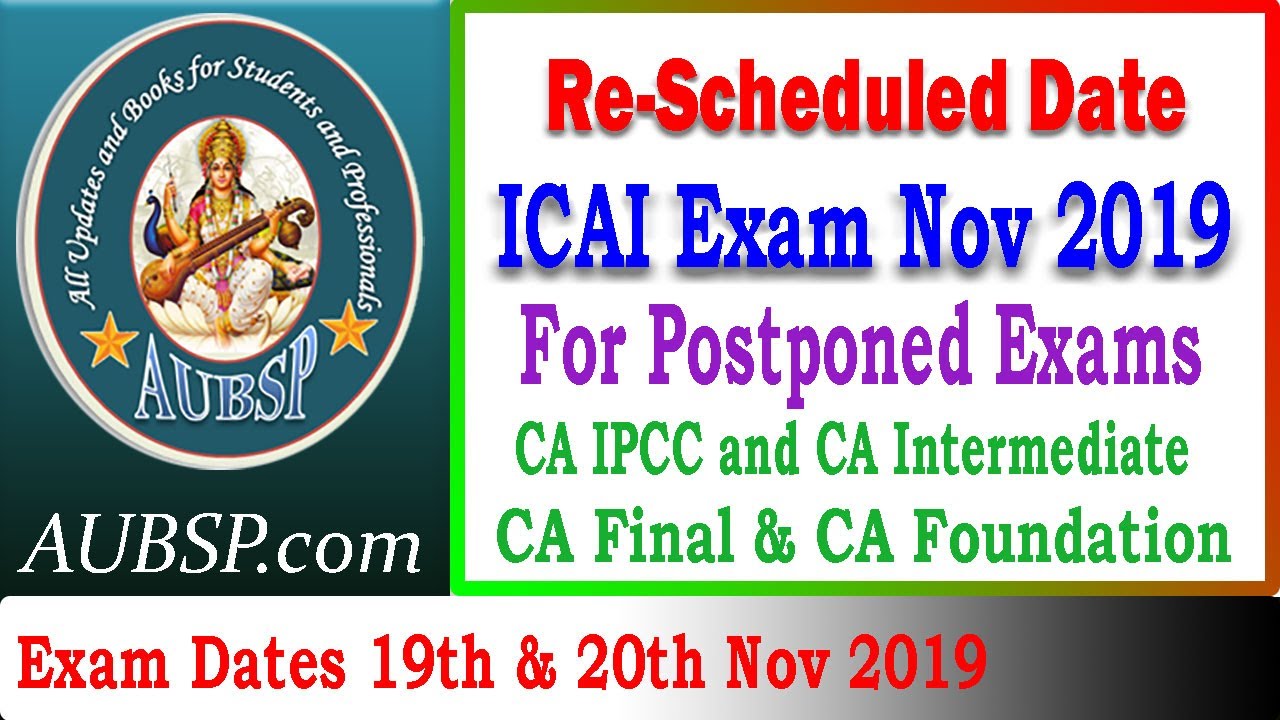 All Updates and Books for Students and Professionals

AUBSP

AUBSP.com

Re-Scheduled Date

ICAI Exam Nov 2019

For Postponed Exams

CA IPCC and CA Intermediate

CA Final & CA Foundation

Exam Dates 19th & 20th Nov 2019